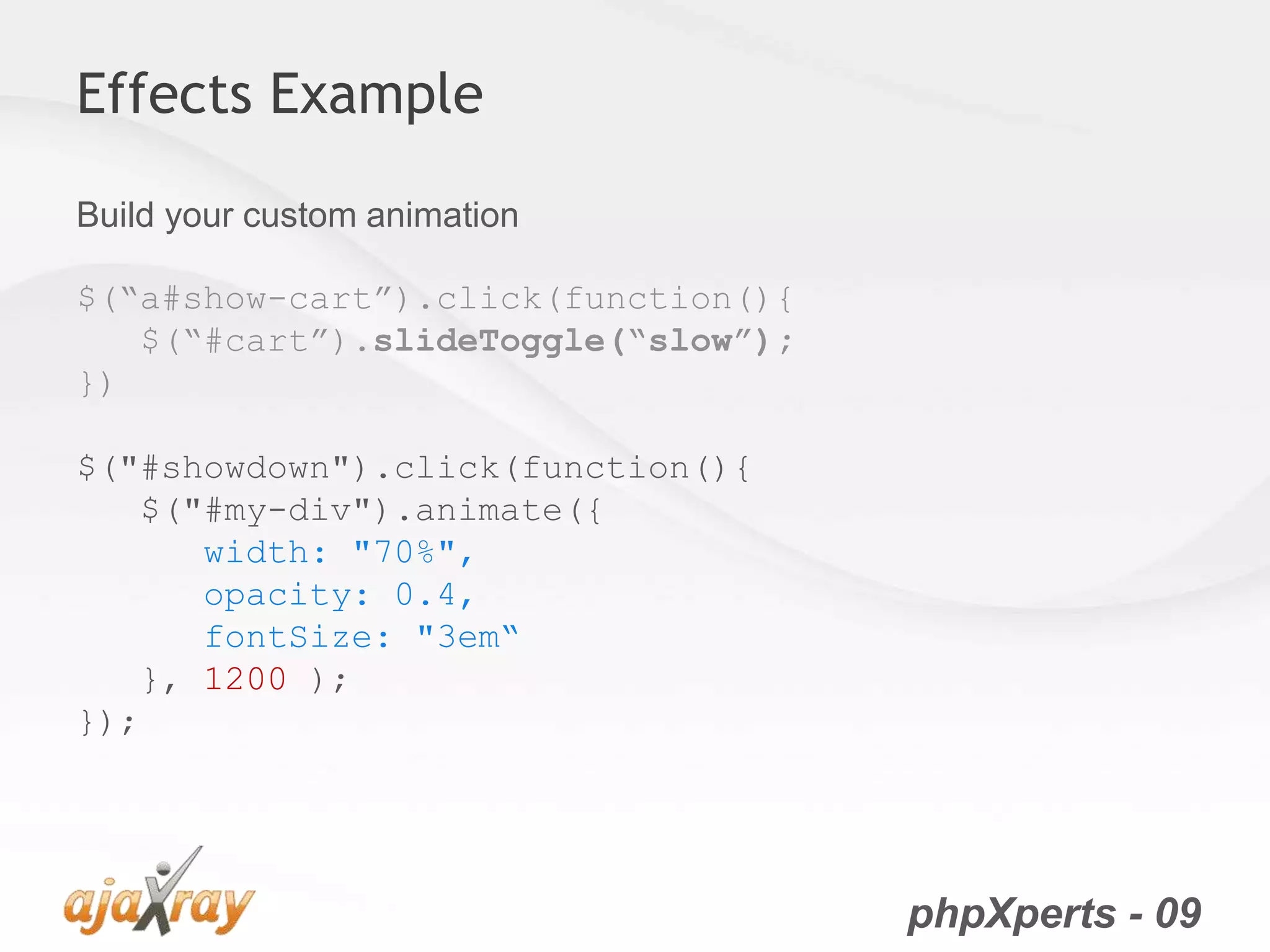 Effects Example

Build your custom animation

$(“a#show-cart”).click(function(){
    $(“#cart”).slideToggle(“slow”);
})

$("#showdown").click(function(){
    $("#my-div").animate({
        width: "70%",
        opacity: 0.4,
        fontSize: "3em“
    }, 1200 );
});

ajaxray

phpXperts - 09